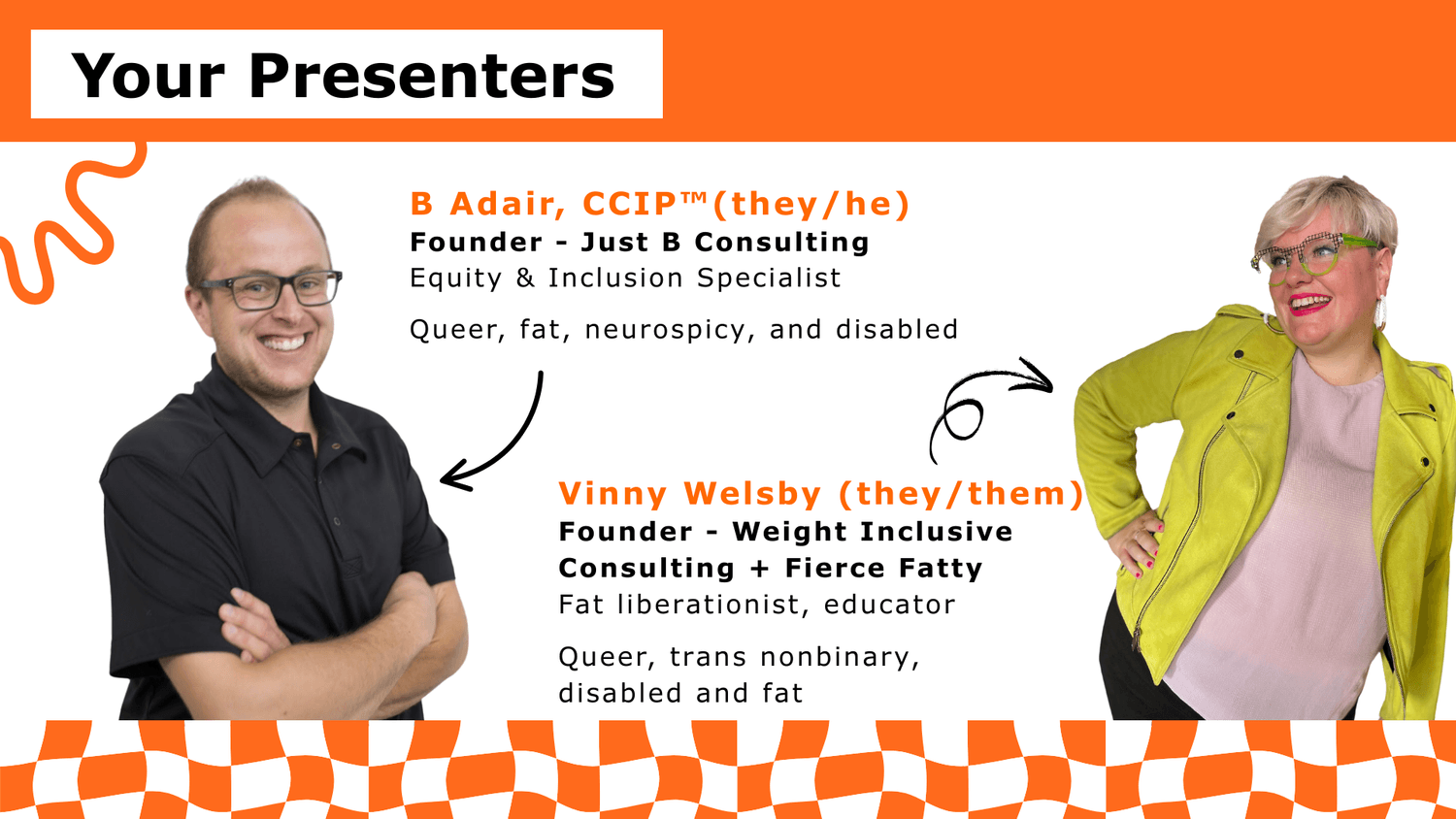 Your Presenters

B Adair, CCIP™(they/he)
Founder - Just B Consulting
Equity & Inclusion Specialist

Queer, fat, neurospicy, and disabled

Vinny Welsby (they/them)
Founder - Weight Inclusive Consulting + Fierce Fatty
Fat liberationist, educator

Queer, trans nonbinary, disabled and fat